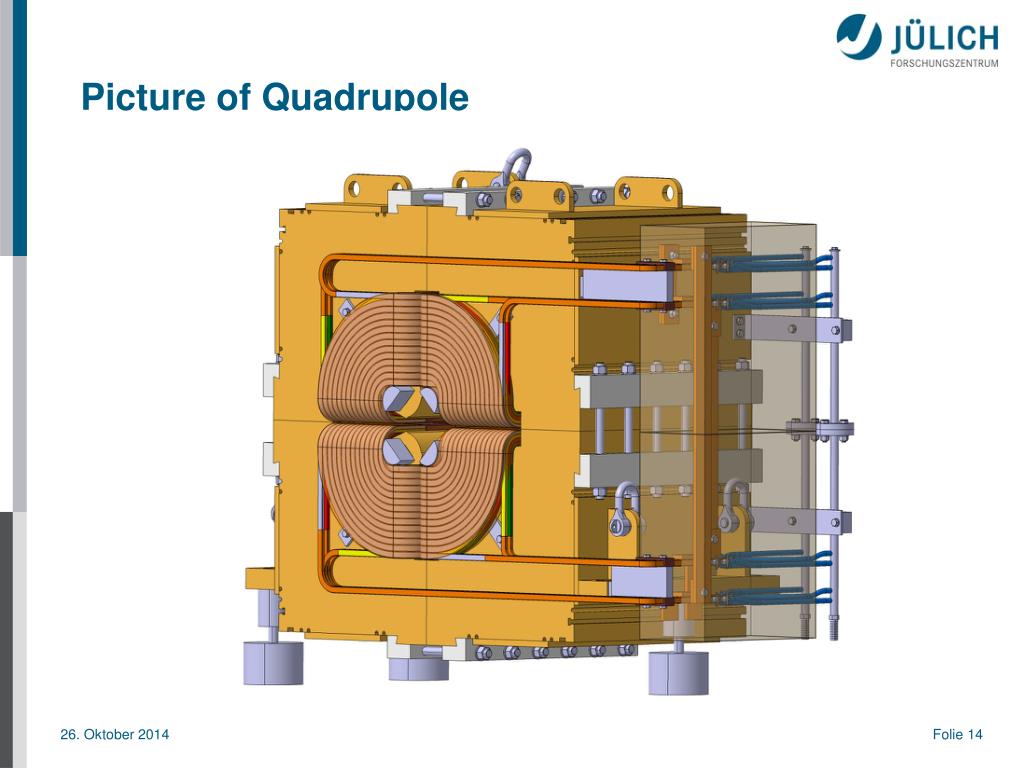 JÜLICH
FORSCHUNGSZENTRUM

Picture of Quadrupole

26. Oktober 2014

Folie 14